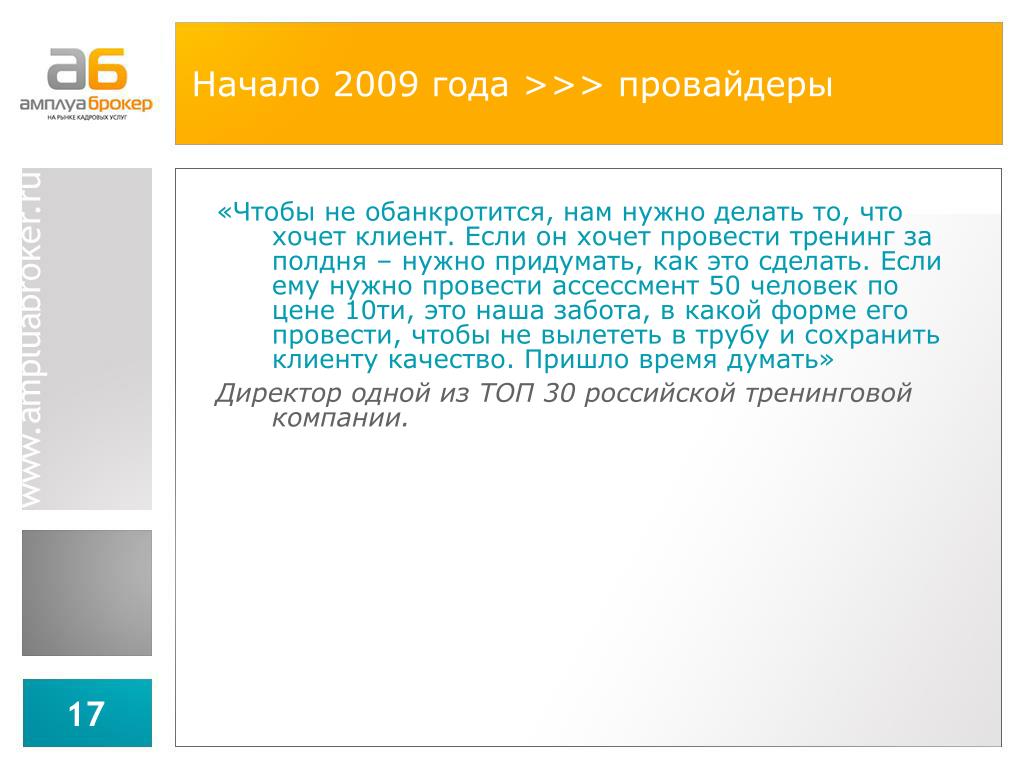 аб
амплуаброкер
НА РЫНКЕ КАДРОВЫХ УСЛУГ

Начало 2009 года >>> провайдеры

www.ampluabroker.ru

«Чтобы не обанкротится, нам нужно делать то, что хочет клиент. Если он хочет провести тренинг за полдня – нужно придумать, как это сделать. Если ему нужно провести ассессмент 50 человек по цене 10ти, это наша забота, в какой форме его провести, чтобы не вылететь в трубу и сохранить клиенту качество. Пришло время думать»

Директор одной из ТОП 30 российской тренинговой компании.

17